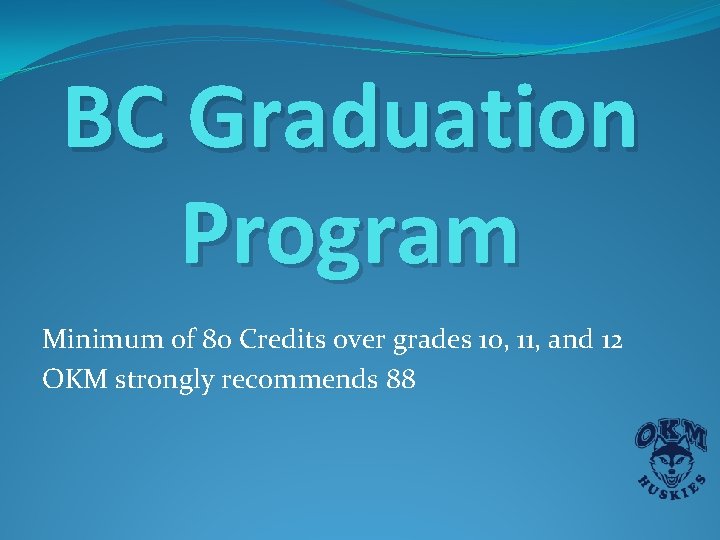 BC Graduation Program

Minimum of 80 Credits over grades 10, 11, and 12

OKM strongly recommends 88

OKM
HUSKIES